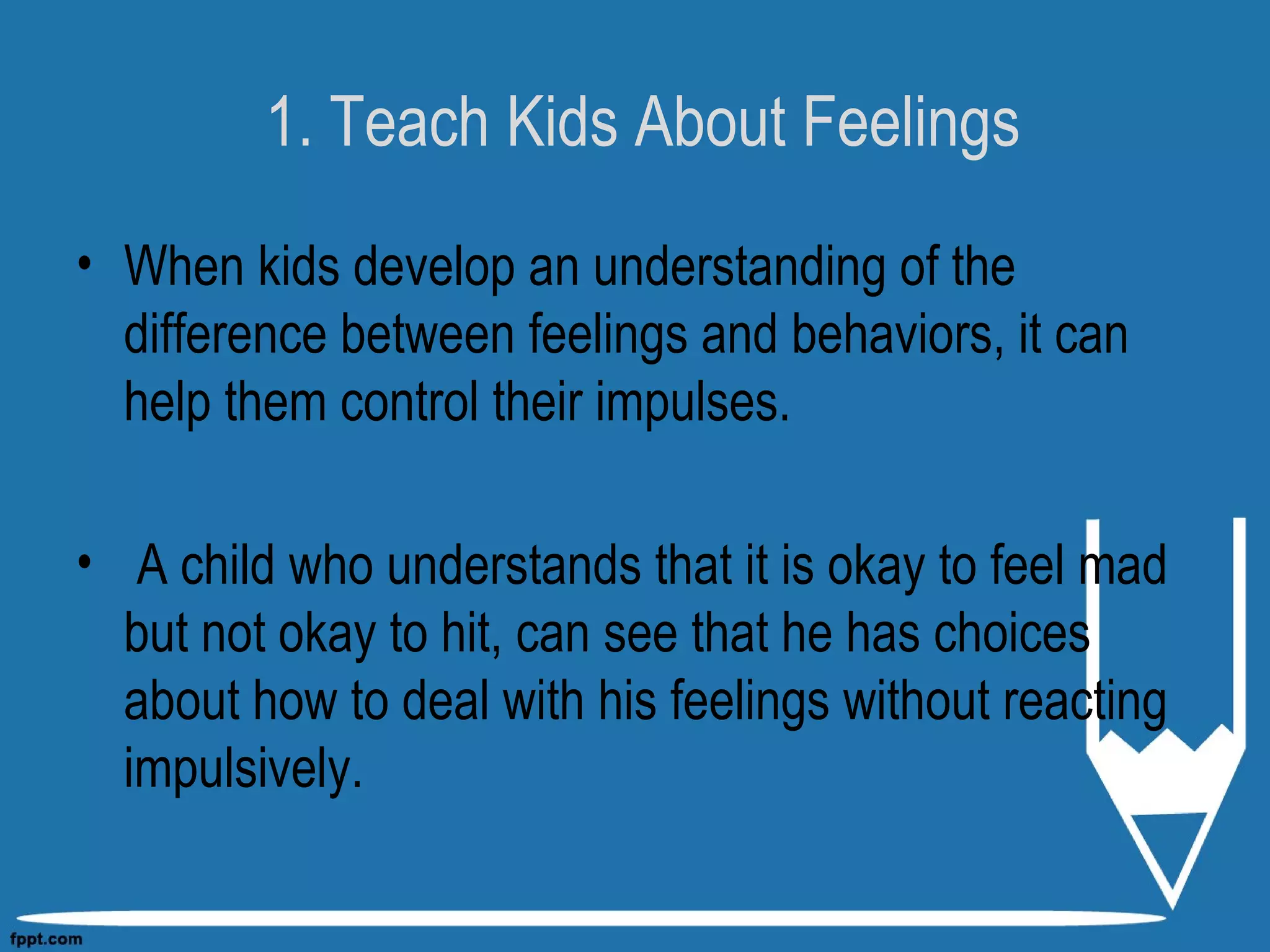 1. Teach Kids About Feelings

• When kids develop an understanding of the difference between feelings and behaviors, it can help them control their impulses.

• A child who understands that it is okay to feel mad but not okay to hit, can see that he has choices about how to deal with his feelings without reacting impulsively.

fppt.com